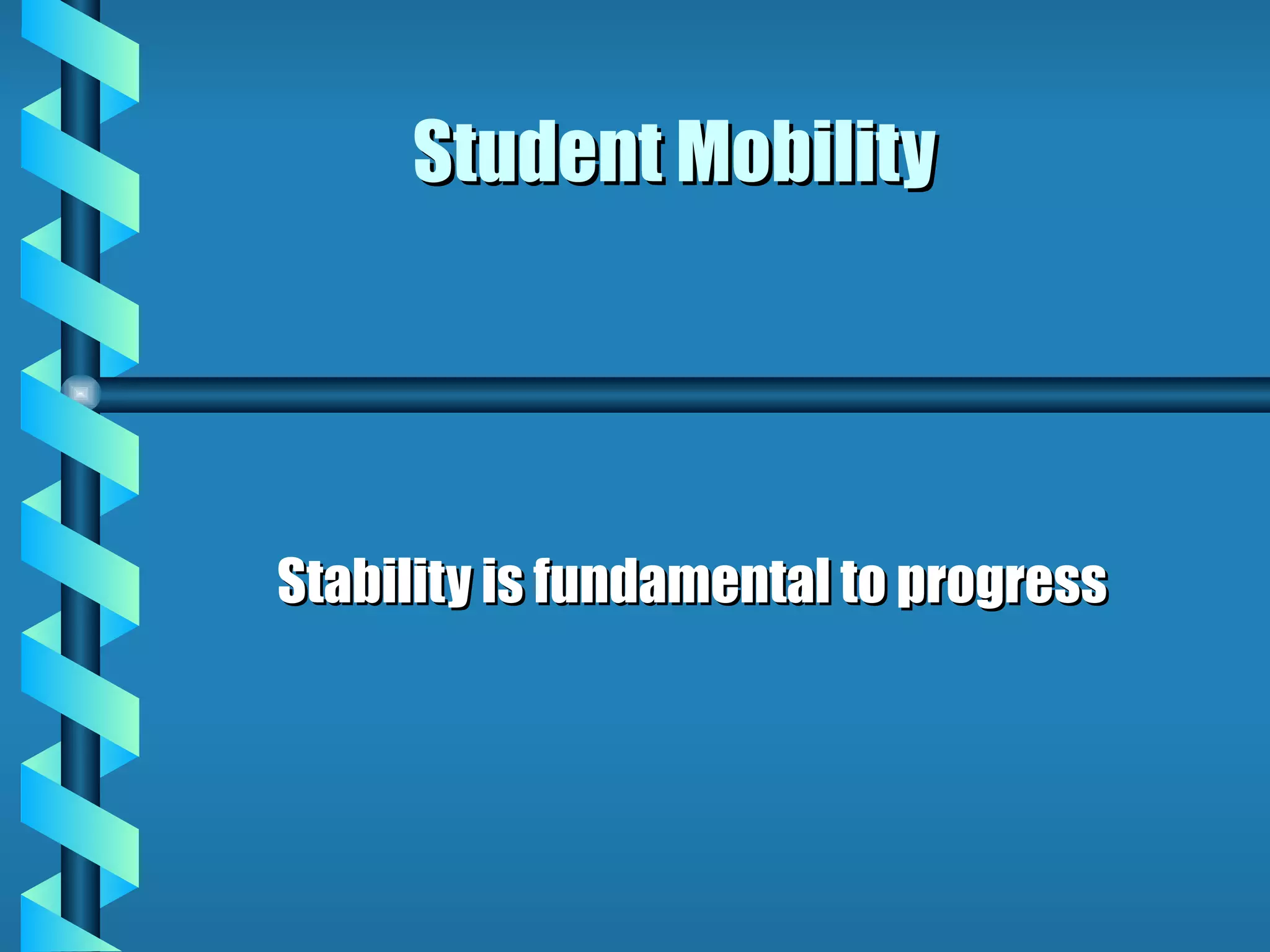 Student Mobility

Stability is fundamental to progress